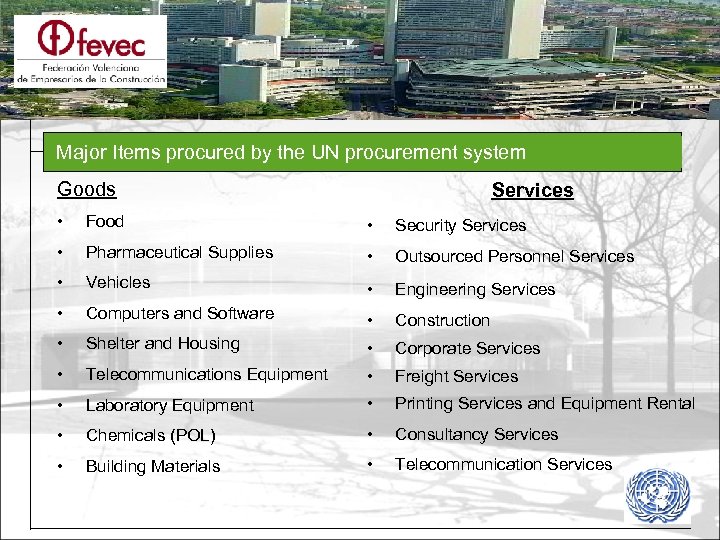 fevec
Federación Valenciana de Empresarios de la Construcción

Major Items procured by the UN procurement system

Goods

• Food
• Pharmaceutical Supplies
• Vehicles
• Computers and Software
• Shelter and Housing
• Telecommunications Equipment
• Laboratory Equipment
• Chemicals (POL)
• Building Materials

Services

• Security Services
• Outsourced Personnel Services
• Engineering Services
• Construction
• Corporate Services
• Freight Services
• Printing Services and Equipment Rental
• Consultancy Services
• Telecommunication Services